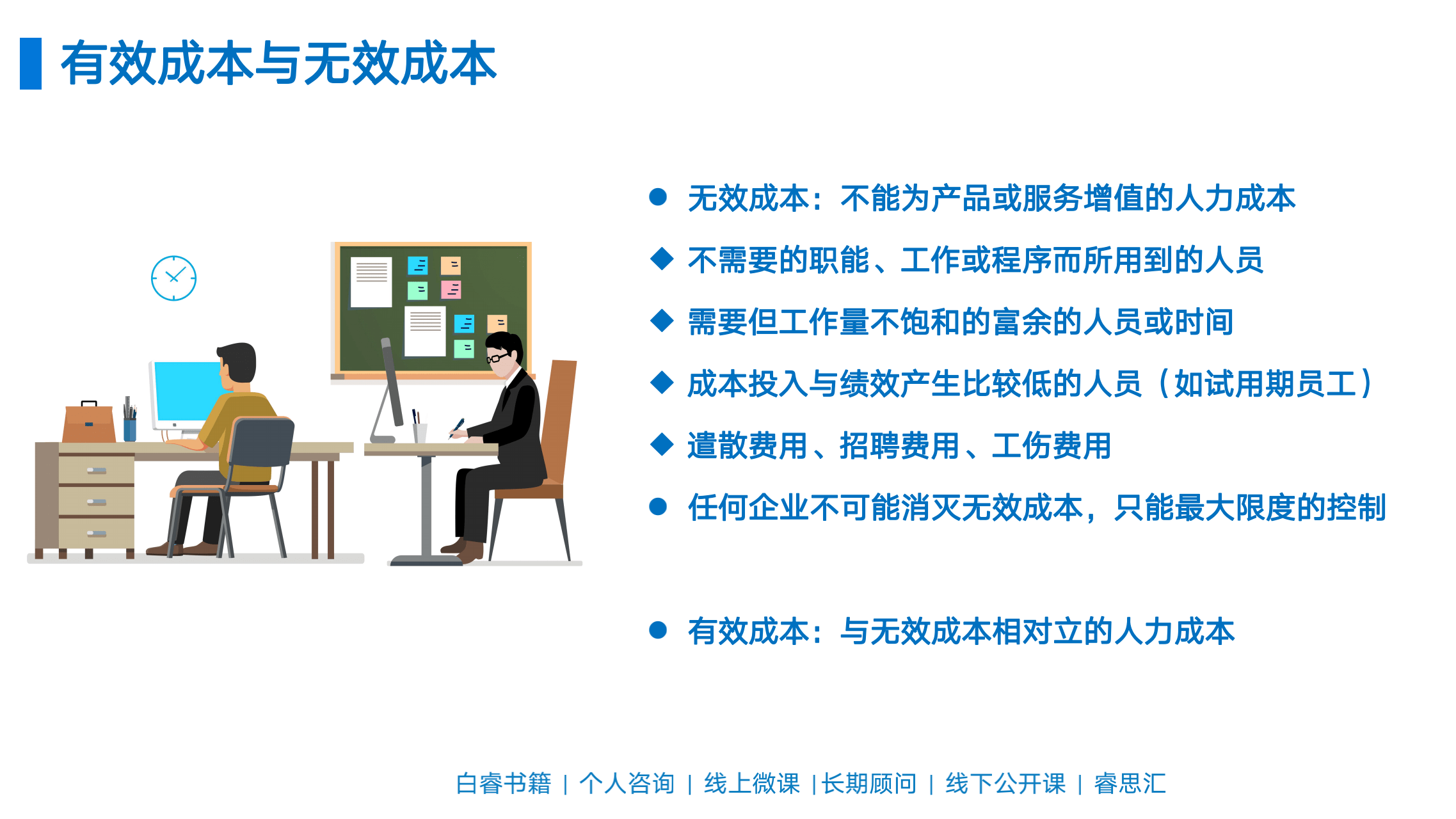 有效成本与无效成本

● 无效成本：不能为产品或服务增值的人力成本

◆ 不需要的职能、工作或程序而所用到的人员

◆ 需要但工作量不饱和的富余的人员或时间

◆ 成本投入与绩效产生比较低的人员（如试用期员工）

◆ 遣散费用、招聘费用、工伤费用

● 任何企业不可能消灭无效成本，只能最大限度的控制

● 有效成本：与无效成本相对立的人力成本

白睿书籍 | 个人咨询 | 线上微课 |长期顾问 | 线下公开课 | 睿思汇